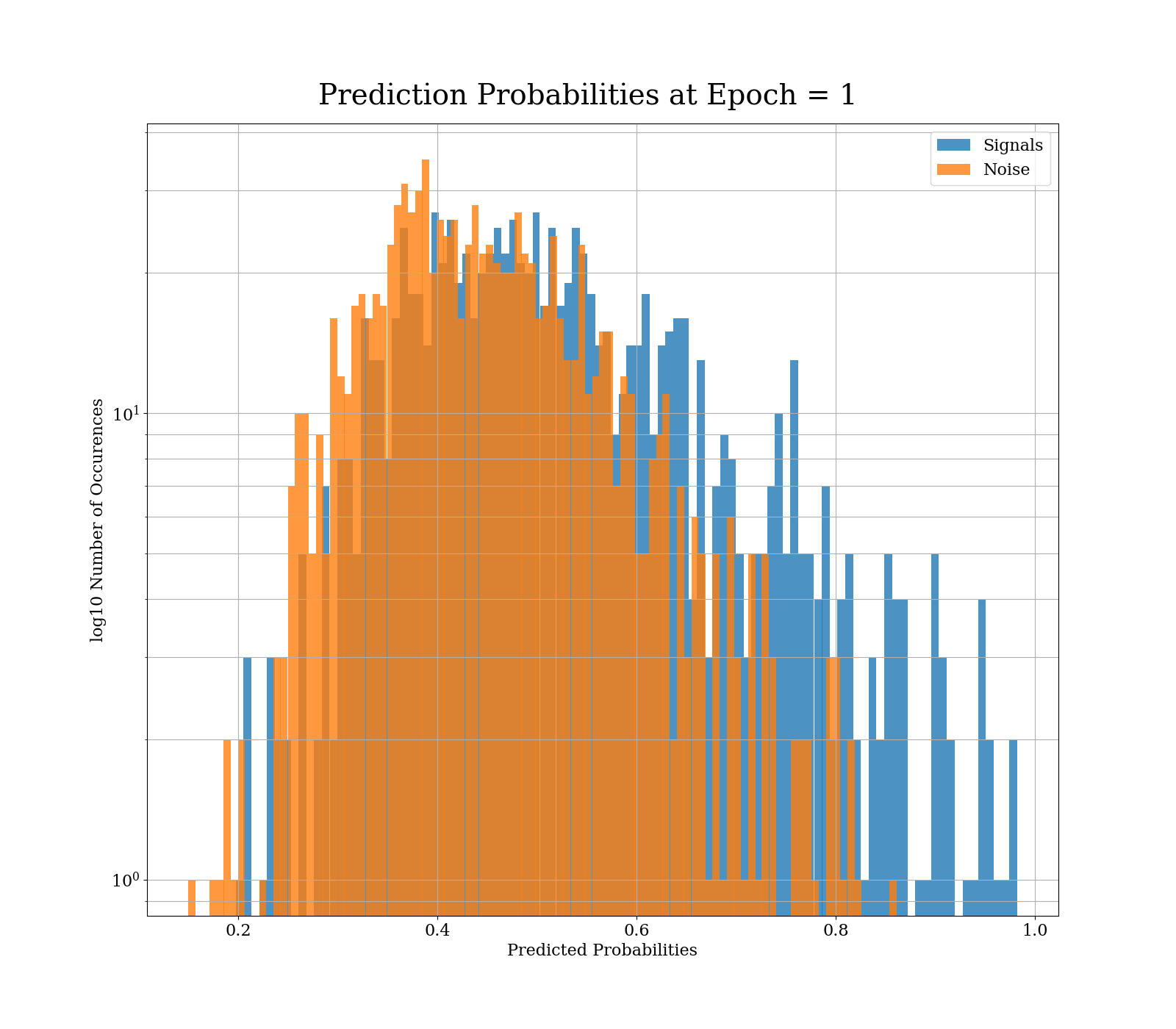 Prediction Probabilities at Epoch = 1

Signals
Noise

log10 Number of Occurences

$10^1$

$10^0$

0.2
0.4
0.6
0.8
1.0

Predicted Probabilities